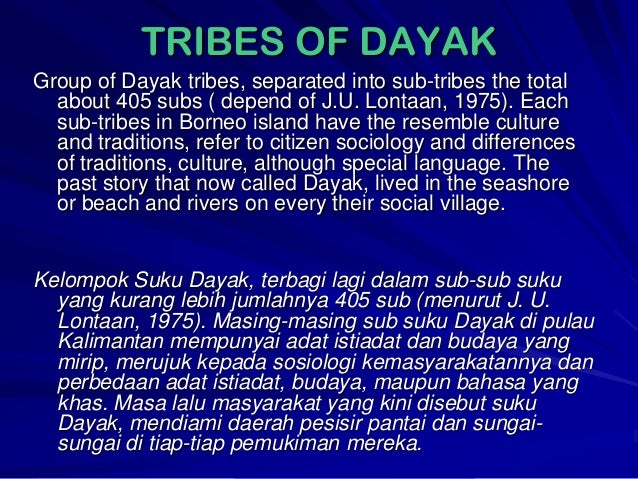 TRIBES OF DAYAK

Group of Dayak tribes, separated into sub-tribes the total about 405 subs ( depend of J.U. Lontaan, 1975). Each sub-tribes in Borneo island have the resemble culture and traditions, refer to citizen sociology and differences of traditions, culture, although special language. The past story that now called Dayak, lived in the seashore or beach and rivers on every their social village.

Kelompok Suku Dayak, terbagi lagi dalam sub-sub suku yang kurang lebih jumlahnya 405 sub (menurut J. U. Lontaan, 1975). Masing-masing sub suku Dayak di pulau Kalimantan mempunyai adat istiadat dan budaya yang mirip, merujuk kepada sosiologi kemasyarakatannya dan perbedaan adat istiadat, budaya, maupun bahasa yang khas. Masa lalu masyarakat yang kini disebut suku Dayak, mendiami daerah pesisir pantai dan sungai-sungai di tiap-tiap pemukiman mereka.